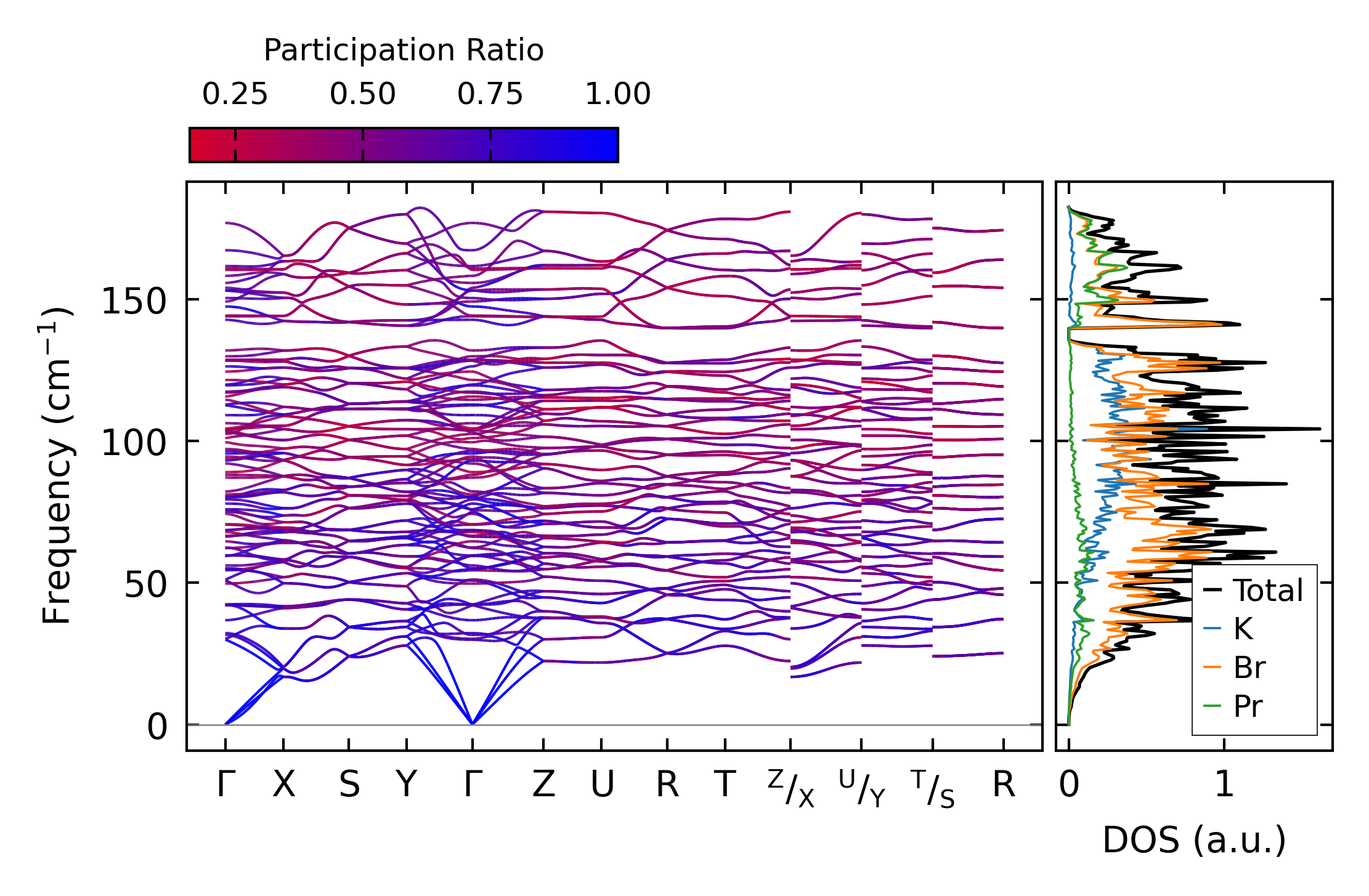 Participation Ratio

0.25 0.50 0.75 1.00

Frequency ($cm^{-1}$)

150

100

50

0

Γ X S Y Γ Z U R T $^{Z}/_{X}$ $^{U}/_{Y}$ $^{T}/_{S}$ R

Total
K
Br
Pr

0 1

DOS (a.u.)